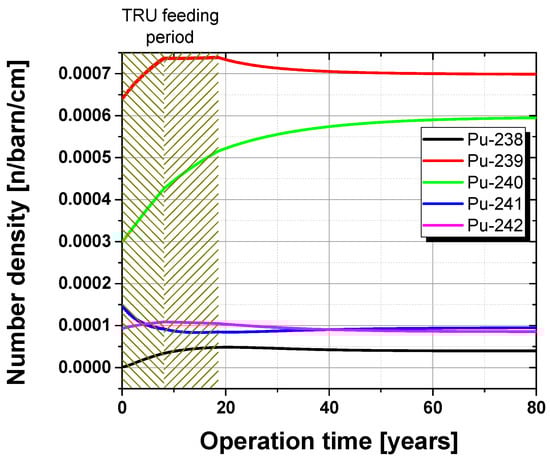 TRU feeding period

Number density [n/barn/cm]

0.0007
0.0006
0.0005
0.0004
0.0003
0.0002
0.0001
0.0000

Pu-238
Pu-239
Pu-240
Pu-241
Pu-242

0
20
40
60
80

Operation time [years]